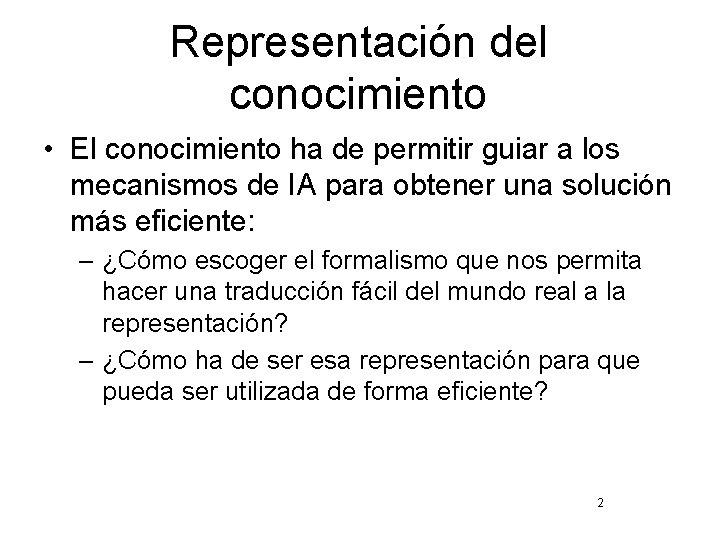 Representación del conocimiento

• El conocimiento ha de permitir guiar a los mecanismos de IA para obtener una solución más eficiente:

– ¿Cómo escoger el formalismo que nos permita hacer una traducción fácil del mundo real a la representación?

– ¿Cómo ha de ser esa representación para que pueda ser utilizada de forma eficiente?

2